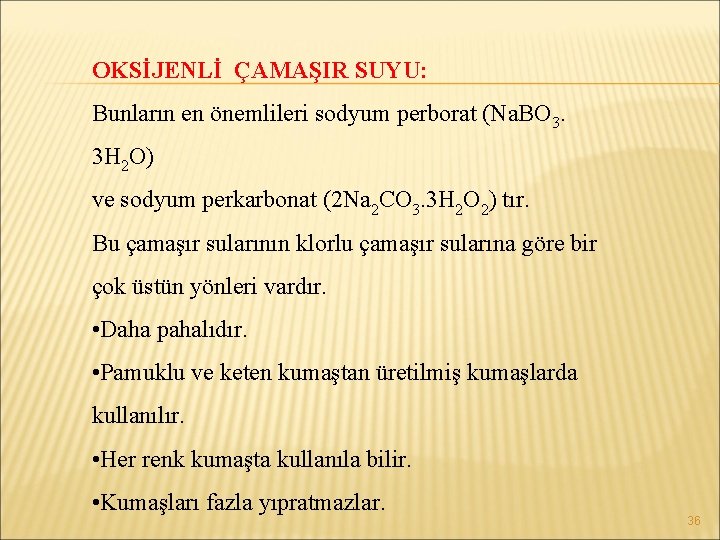 OKSİJENLİ ÇAMAŞIR SUYU:

Bunların en önemlileri sodyum perborat ($NaBO_3.3H_2O$)

ve sodyum perkarbonat ($2Na_2CO_3.3H_2O_2$) tır.

Bu çamaşır sularının klorlu çamaşır sularına göre bir çok üstün yönleri vardır.

•Daha pahalıdır.

•Pamuklu ve keten kumaştan üretilmiş kumaşlarda kullanılır.

•Her renk kumaşta kullanıla bilir.

•Kumaşları fazla yıpratmazlar.

36